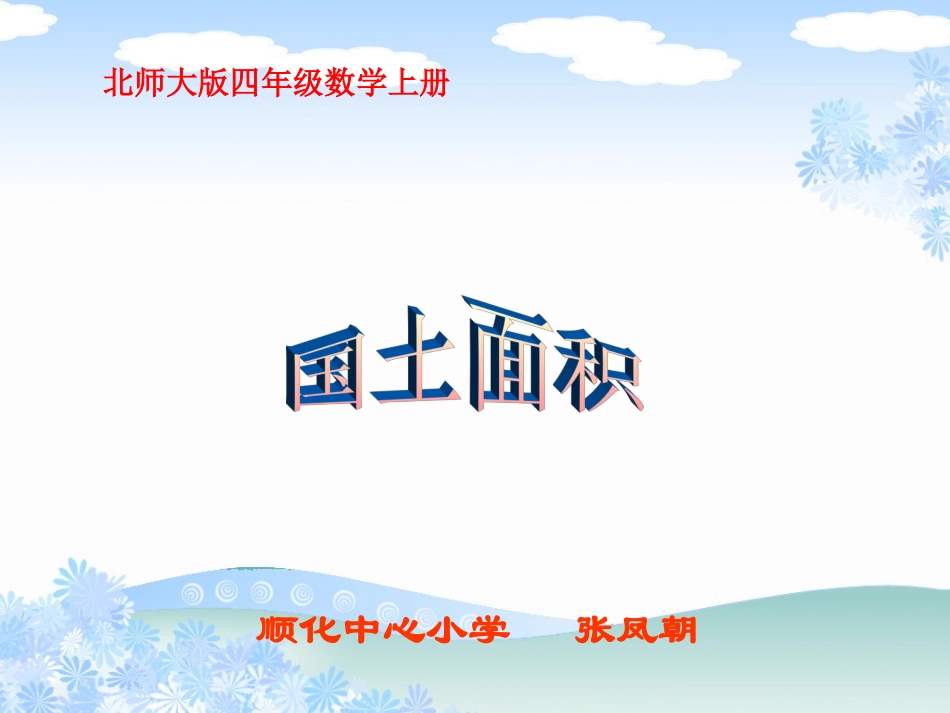 北师大版四年级数学上册

国土面积

顺化中心小学　　张凤朝